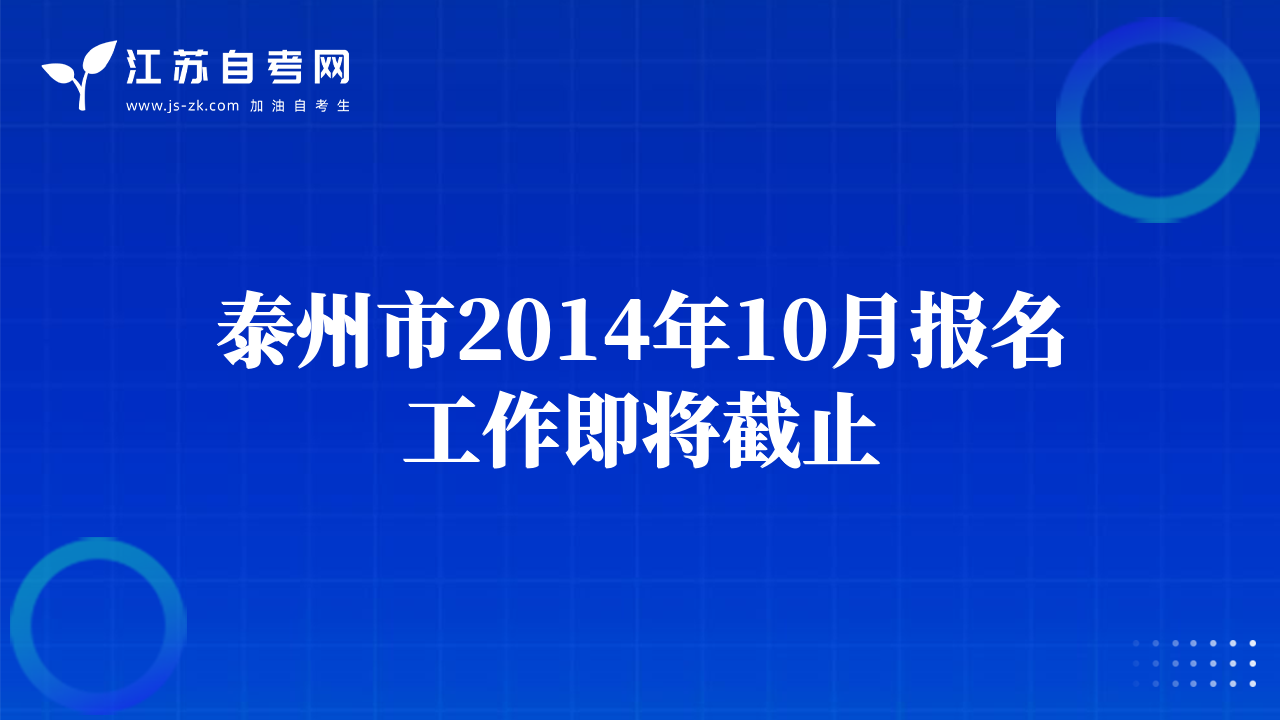 江苏自考网
www.js-zk.com 加油自考生

泰州市2014年10月报名工作即将截止